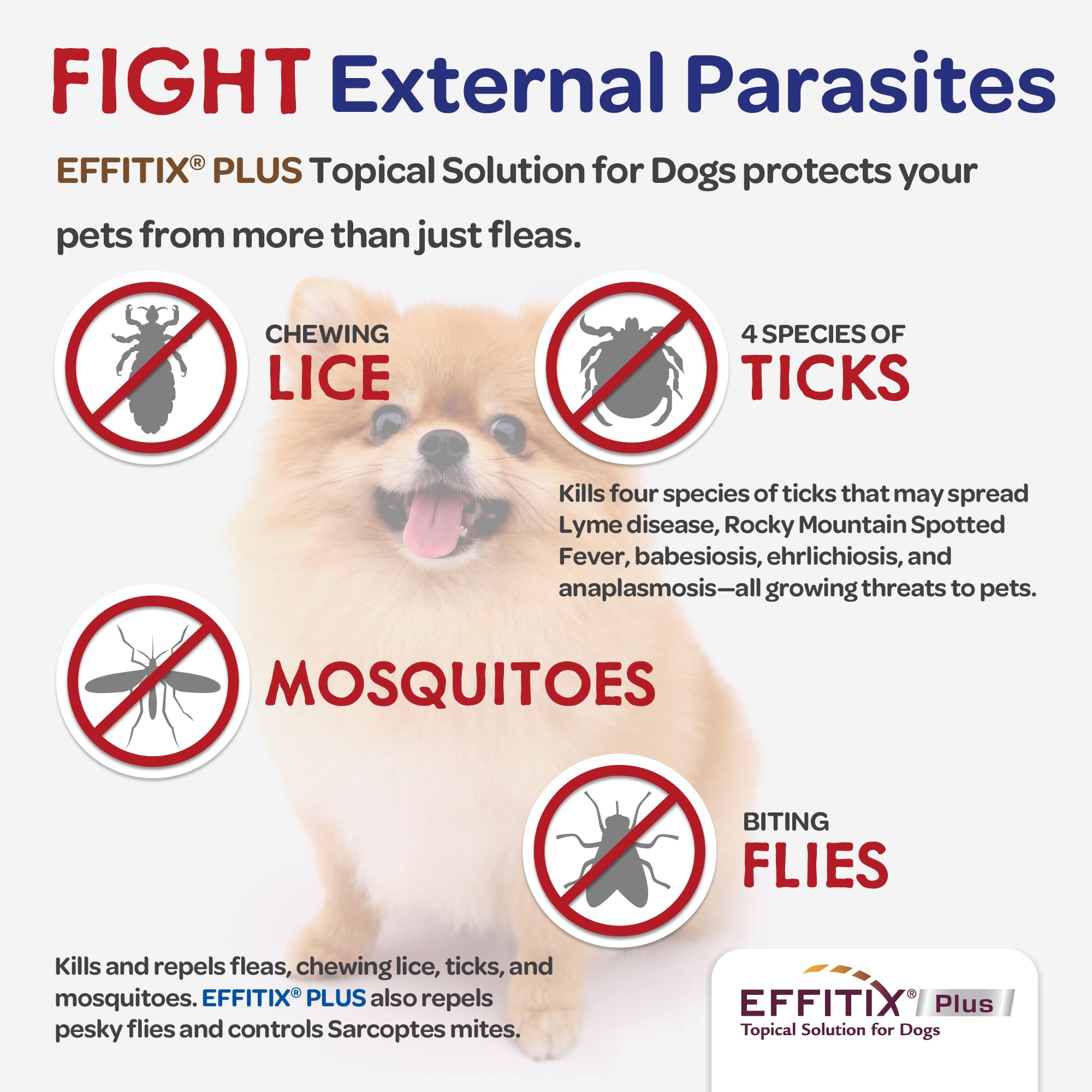 FIGHT External Parasites

EFFITIX® PLUS Topical Solution for Dogs protects your pets from more than just fleas.

CHEWING
LICE

4 SPECIES OF
TICKS

Kills four species of ticks that may spread Lyme disease, Rocky Mountain Spotted Fever, babesiosis, ehrlichiosis, and anaplasmosis—all growing threats to pets.

MOSQUITOES

BITING
FLIES

Kills and repels fleas, chewing lice, ticks, and mosquitoes. EFFITIX® PLUS also repels pesky flies and controls Sarcoptes mites.

EFFITIX® Plus
Topical Solution for Dogs